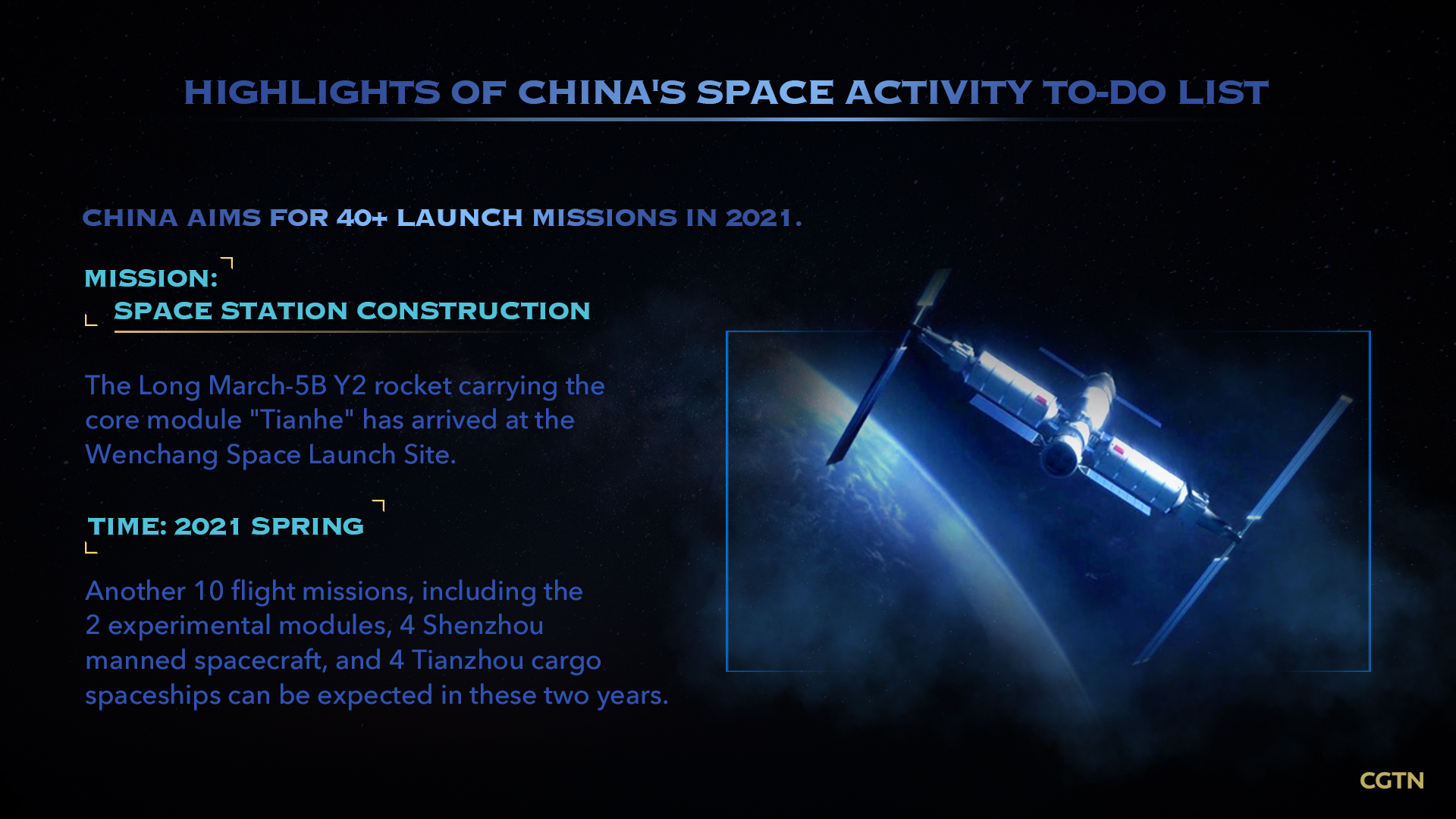 HIGHLIGHTS OF CHINA'S SPACE ACTIVITY TO-DO LIST

CHINA AIMS FOR 40+ LAUNCH MISSIONS IN 2021.

MISSION:
SPACE STATION CONSTRUCTION

The Long March-5B Y2 rocket carrying the core module "Tianhe" has arrived at the Wenchang Space Launch Site.

TIME: 2021 SPRING

Another 10 flight missions, including the 2 experimental modules, 4 Shenzhou manned spacecraft, and 4 Tianzhou cargo spaceships can be expected in these two years.

CGTN